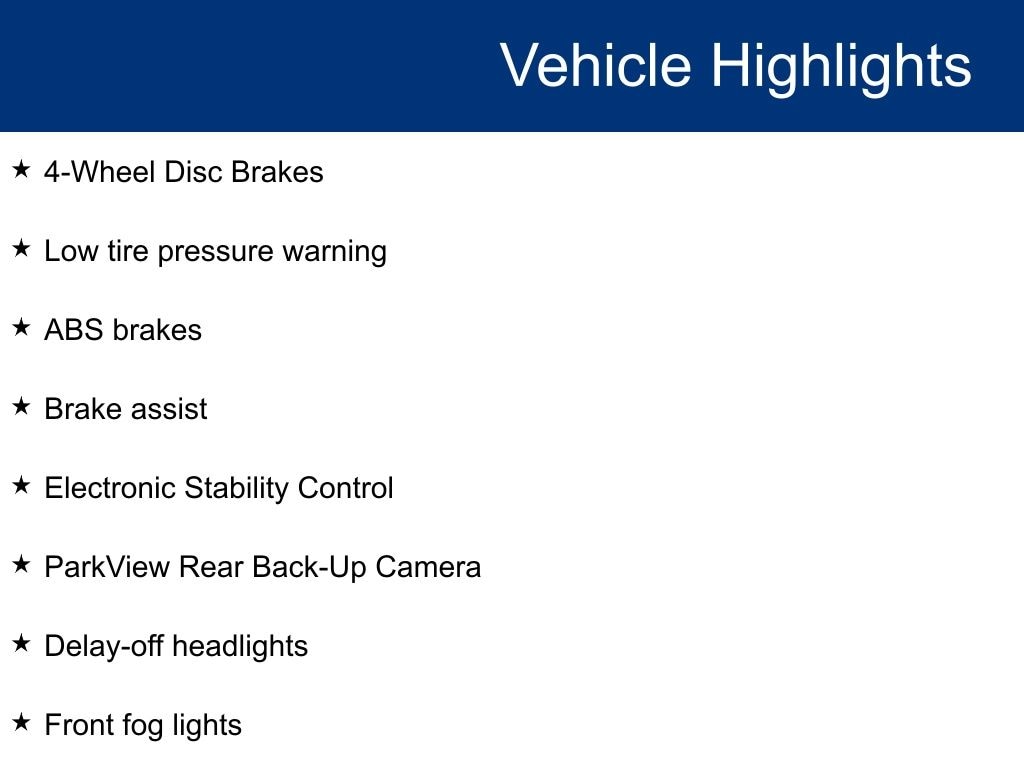 Vehicle Highlights

★ 4-Wheel Disc Brakes

★ Low tire pressure warning

★ ABS brakes

★ Brake assist

★ Electronic Stability Control

★ ParkView Rear Back-Up Camera

★ Delay-off headlights

★ Front fog lights